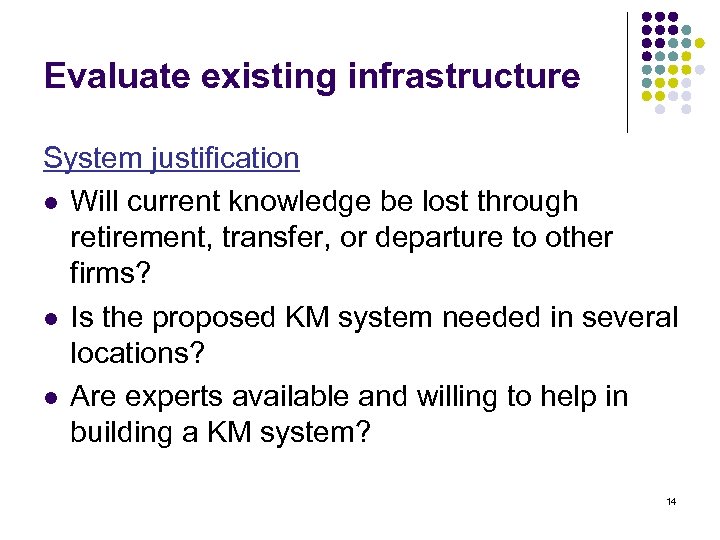 Evaluate existing infrastructure

System justification

- Will current knowledge be lost through retirement, transfer, or departure to other firms?
- Is the proposed KM system needed in several locations?
- Are experts available and willing to help in building a KM system?

14